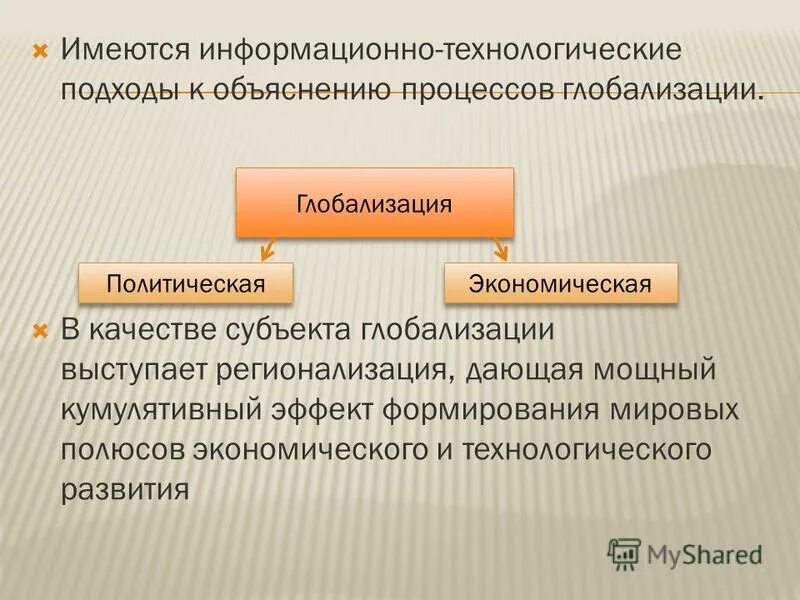 Имеются информационно-технологические подходы к объяснению процессов глобализации.

Глобализация

Политическая

Экономическая

В качестве субъекта глобализации выступает регионализация, дающая мощный кумулятивный эффект формирования мировых полюсов экономического и технологического развития

MyShared